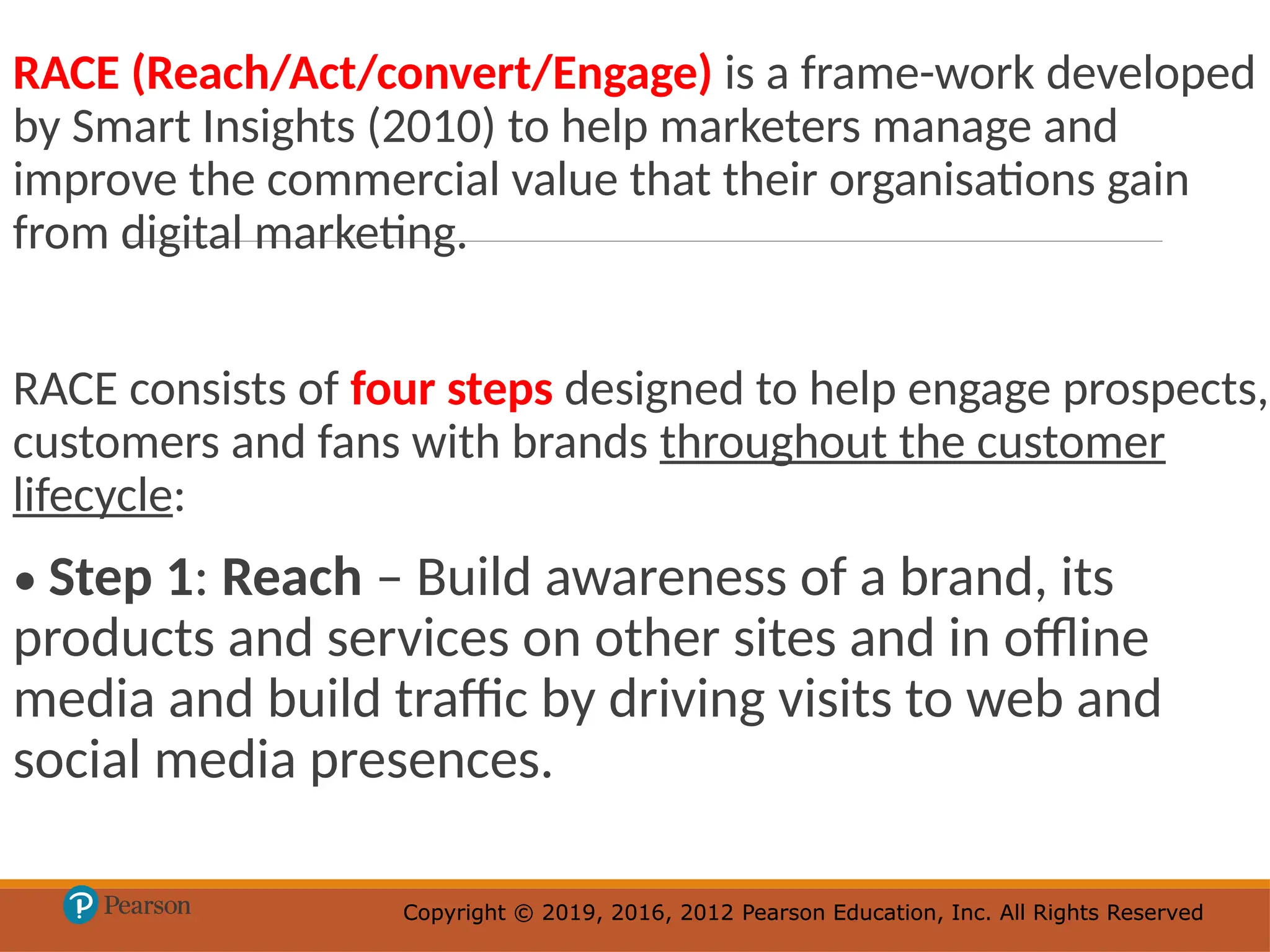 RACE (Reach/Act/convert/Engage) is a frame-work developed by Smart Insights (2010) to help marketers manage and improve the commercial value that their organisations gain from digital marketing.

RACE consists of four steps designed to help engage prospects, customers and fans with brands throughout the customer lifecycle:

• Step 1: Reach – Build awareness of a brand, its products and services on other sites and in offline media and build traffic by driving visits to web and social media presences.

Pearson

Copyright © 2019, 2016, 2012 Pearson Education, Inc. All Rights Reserved